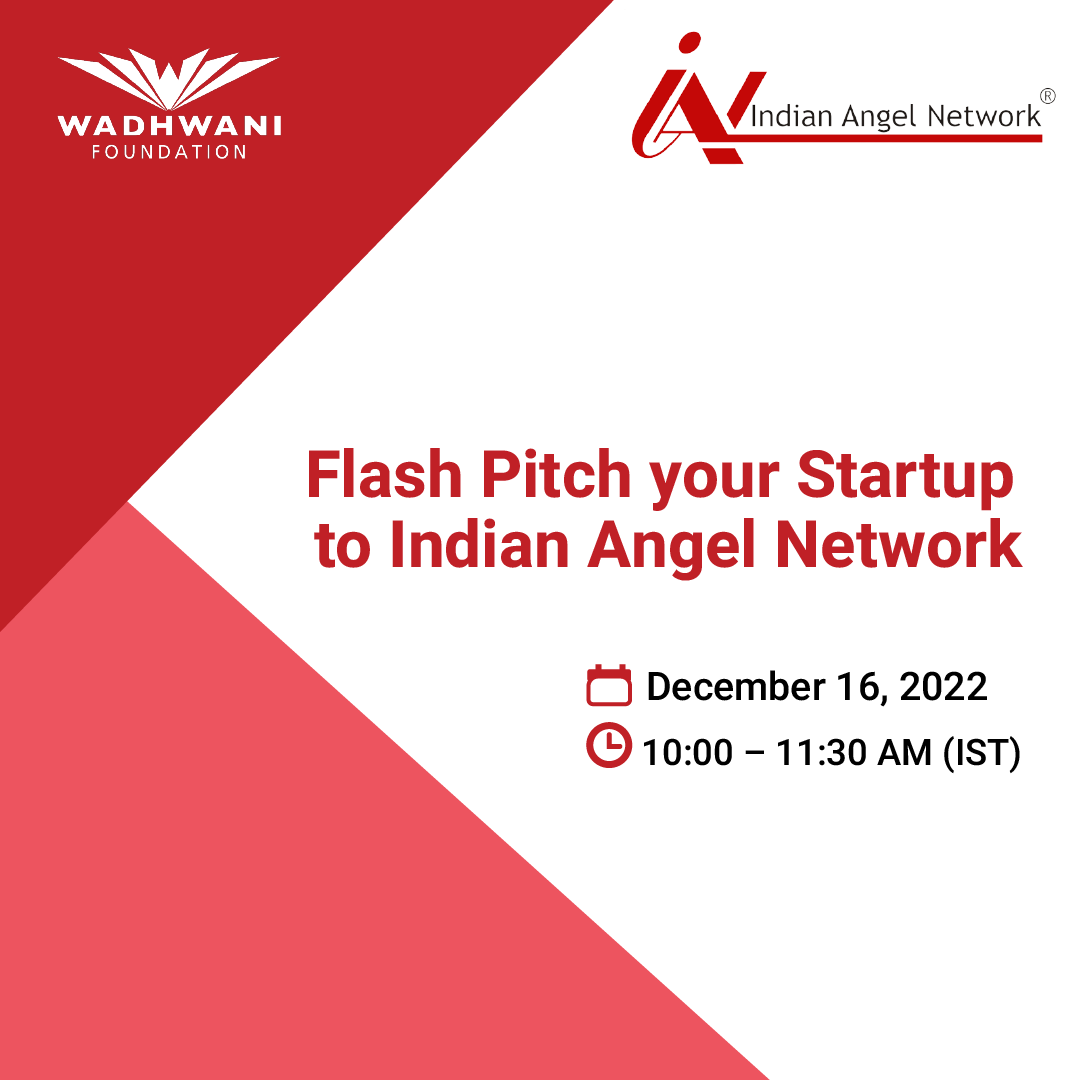 WADHWANI
FOUNDATION

Indian Angel Network®

Flash Pitch your Startup to Indian Angel Network

December 16, 2022

10:00 – 11:30 AM (IST)